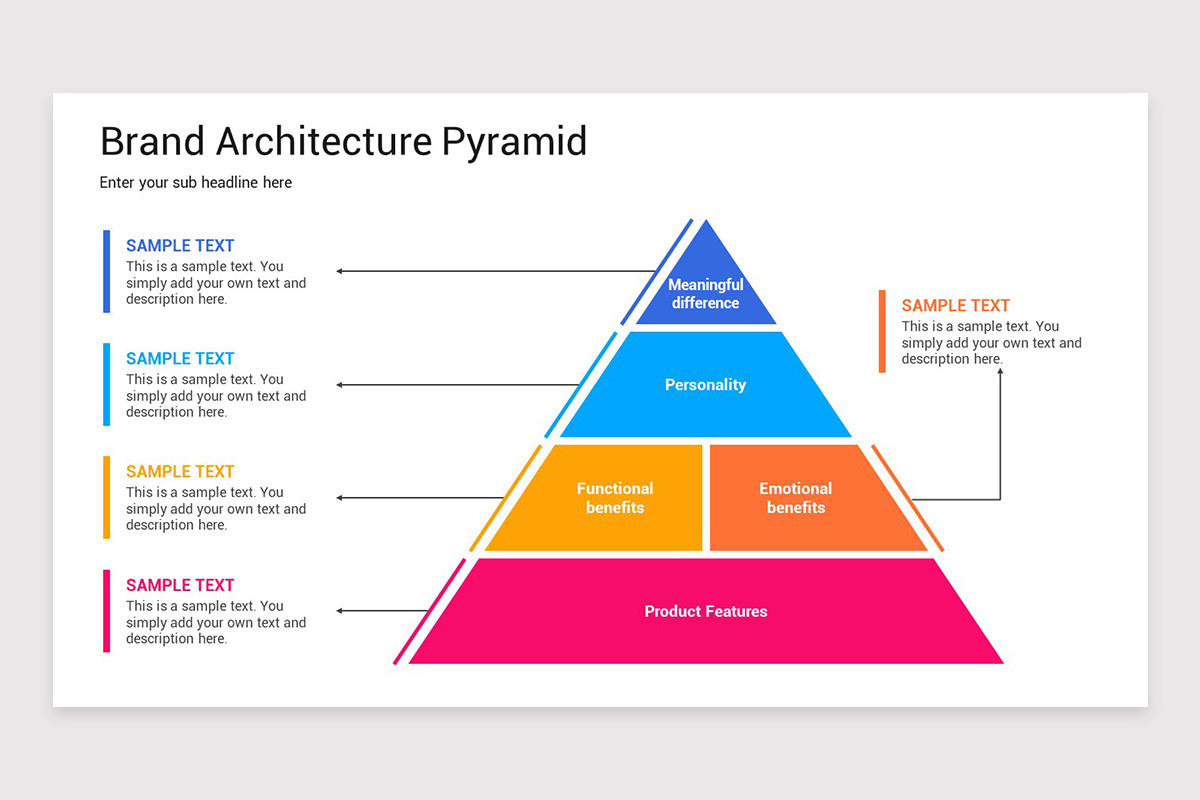 Brand Architecture Pyramid

Enter your sub headline here

SAMPLE TEXT
This is a sample text. You simply add your own text and description here.

SAMPLE TEXT
This is a sample text. You simply add your own text and description here.

SAMPLE TEXT
This is a sample text. You simply add your own text and description here.

SAMPLE TEXT
This is a sample text. You simply add your own text and description here.

Meaningful difference

Personality

Functional benefits

Emotional benefits

Product Features

SAMPLE TEXT
This is a sample text. You simply add your own text and description here.